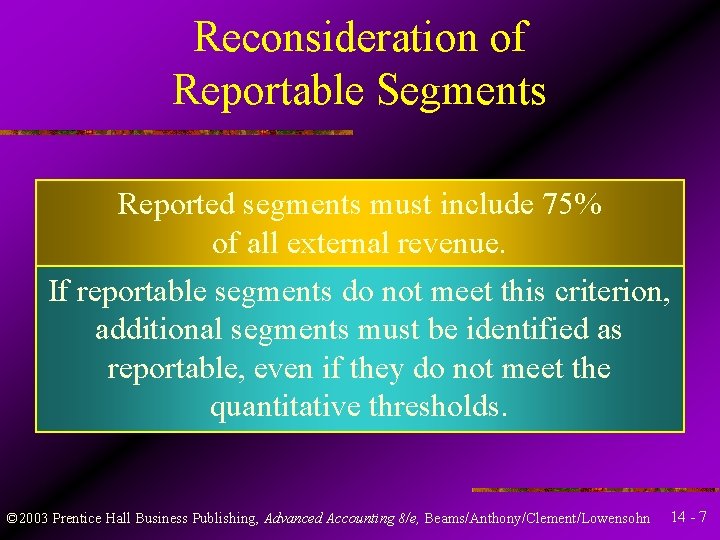 Reconsideration of Reportable Segments

Reported segments must include 75% of all external revenue.

If reportable segments do not meet this criterion, additional segments must be identified as reportable, even if they do not meet the quantitative thresholds.

©2003 Prentice Hall Business Publishing, Advanced Accounting 8/e, Beams/Anthony/Clement/Lowensohn 14 - 7